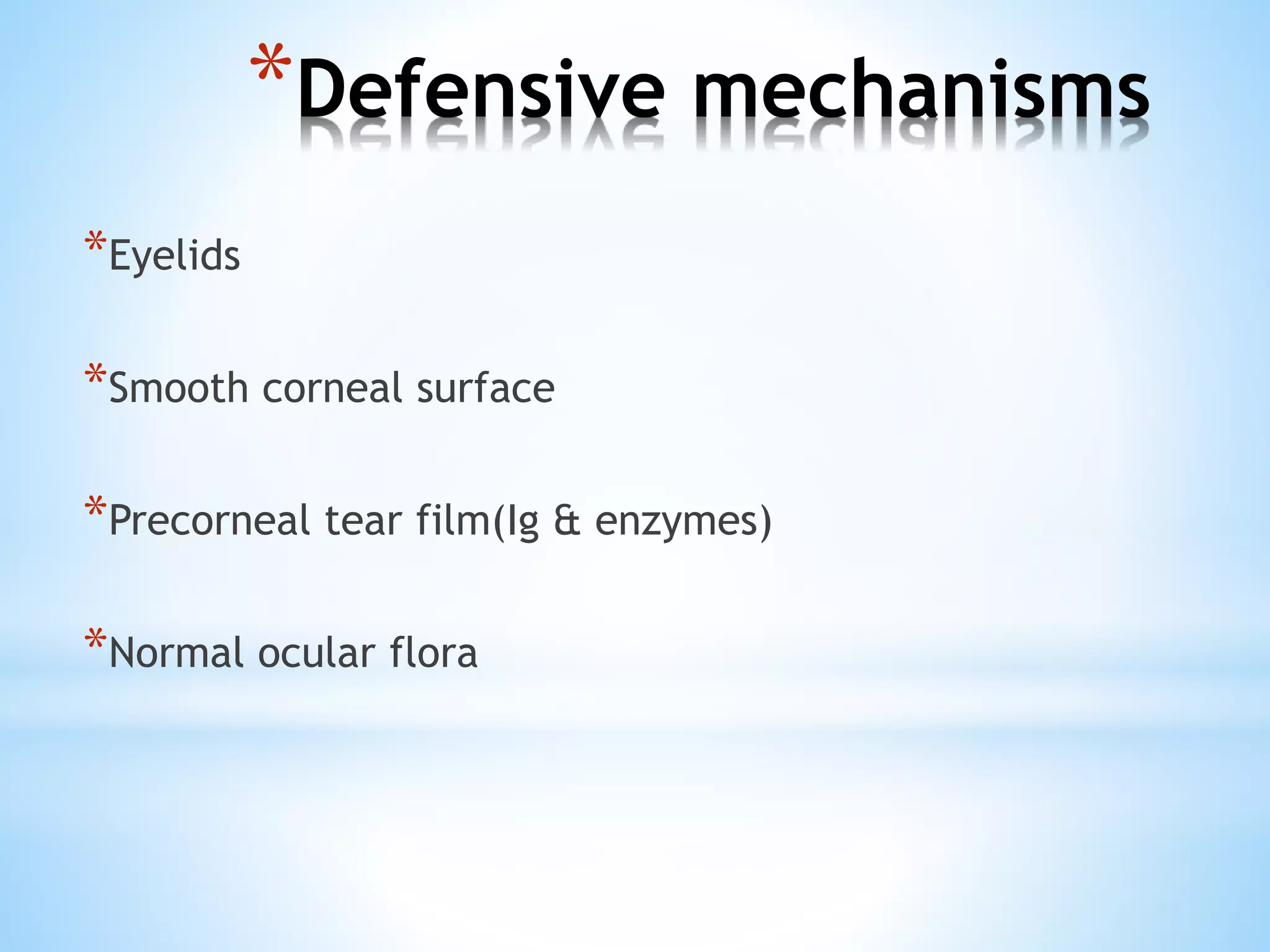 *Defensive mechanisms

*Eyelids

*Smooth corneal surface

*Precorneal tear film(Ig & enzymes)

*Normal ocular flora